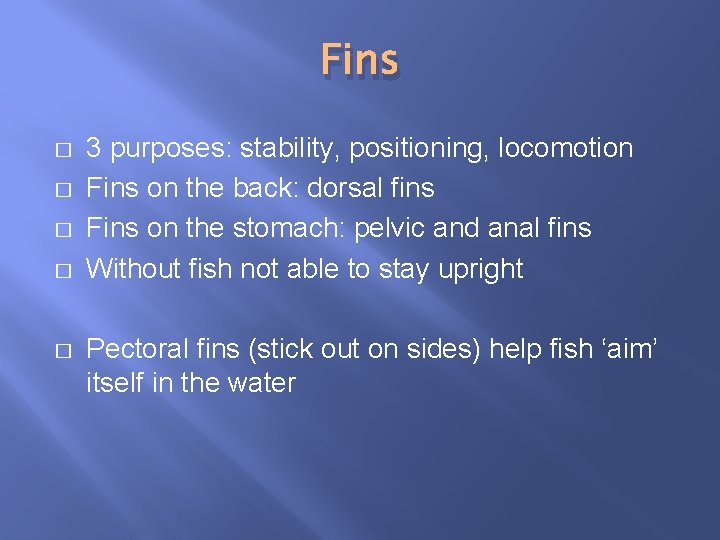 Fins

- 3 purposes: stability, positioning, locomotion
- Fins on the back: dorsal fins
- Fins on the stomach: pelvic and anal fins
- Without fish not able to stay upright

- Pectoral fins (stick out on sides) help fish ‘aim’ itself in the water